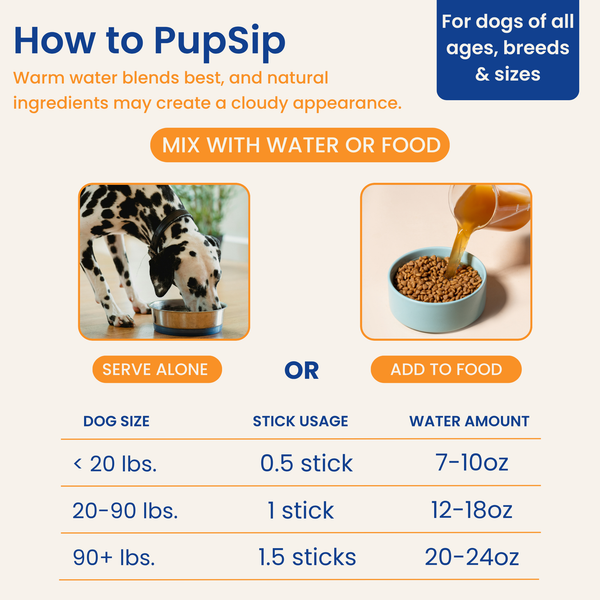 How to PupSip

Warm water blends best, and natural ingredients may create a cloudy appearance.

For dogs of all ages, breeds & sizes

MIX WITH WATER OR FOOD

SERVE ALONE

OR

ADD TO FOOD

| DOG SIZE | STICK USAGE | WATER AMOUNT |
|---|---|---|
| < 20 lbs. | 0.5 stick | 7-10oz |
| 20-90 lbs. | 1 stick | 12-18oz |
| 90+ lbs. | 1.5 sticks | 20-24oz |